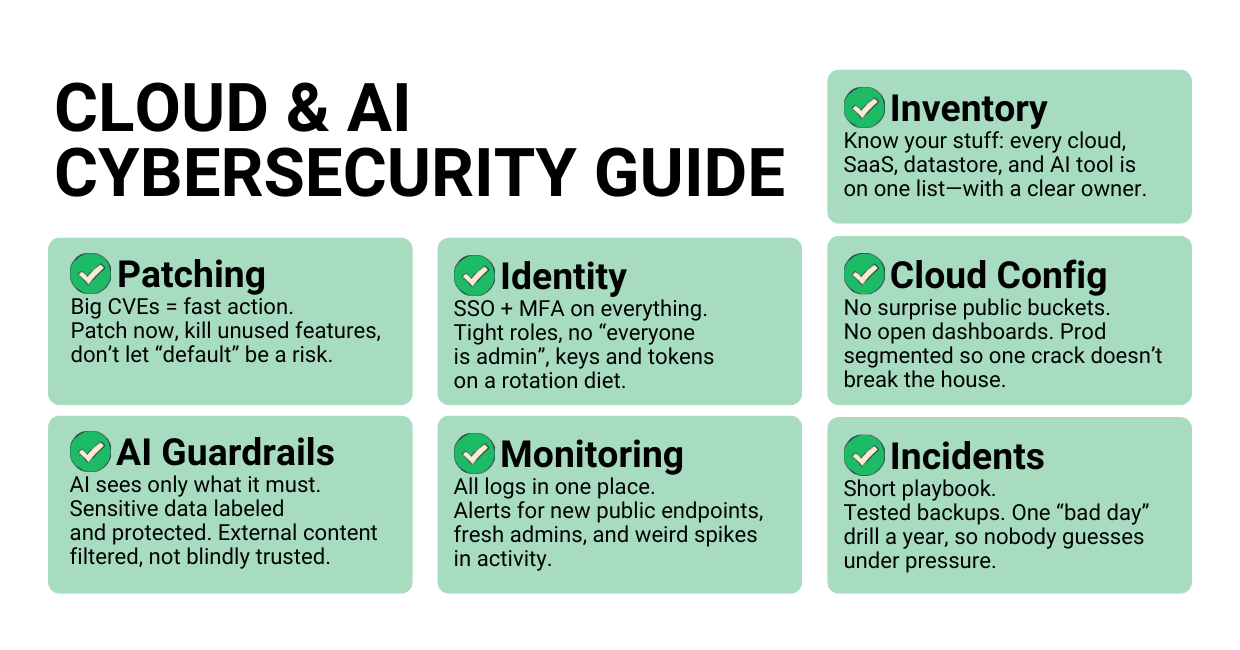 CLOUD & AI CYBERSECURITY GUIDE

Inventory
Know your stuff: every cloud, SaaS, datastore, and AI tool is on one list—with a clear owner.

Patching
Big CVEs = fast action. Patch now, kill unused features, don't let "default" be a risk.

Identity
SSO + MFA on everything. Tight roles, no "everyone is admin", keys and tokens on a rotation diet.

Cloud Config
No surprise public buckets. No open dashboards. Prod segmented so one crack doesn't break the house.

AI Guardrails
AI sees only what it must. Sensitive data labeled and protected. External content filtered, not blindly trusted.

Monitoring
All logs in one place. Alerts for new public endpoints, fresh admins, and weird spikes in activity.

Incidents
Short playbook. Tested backups. One "bad day" drill a year, so nobody guesses under pressure.